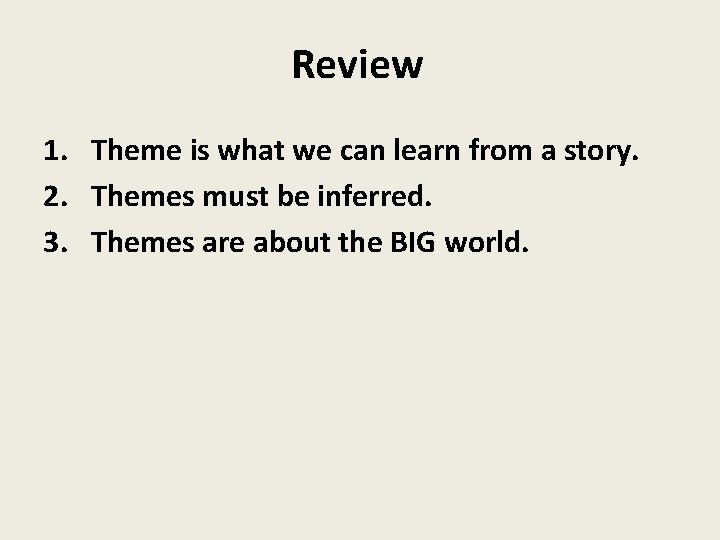 Review

1. Theme is what we can learn from a story.
2. Themes must be inferred.
3. Themes are about the BIG world.